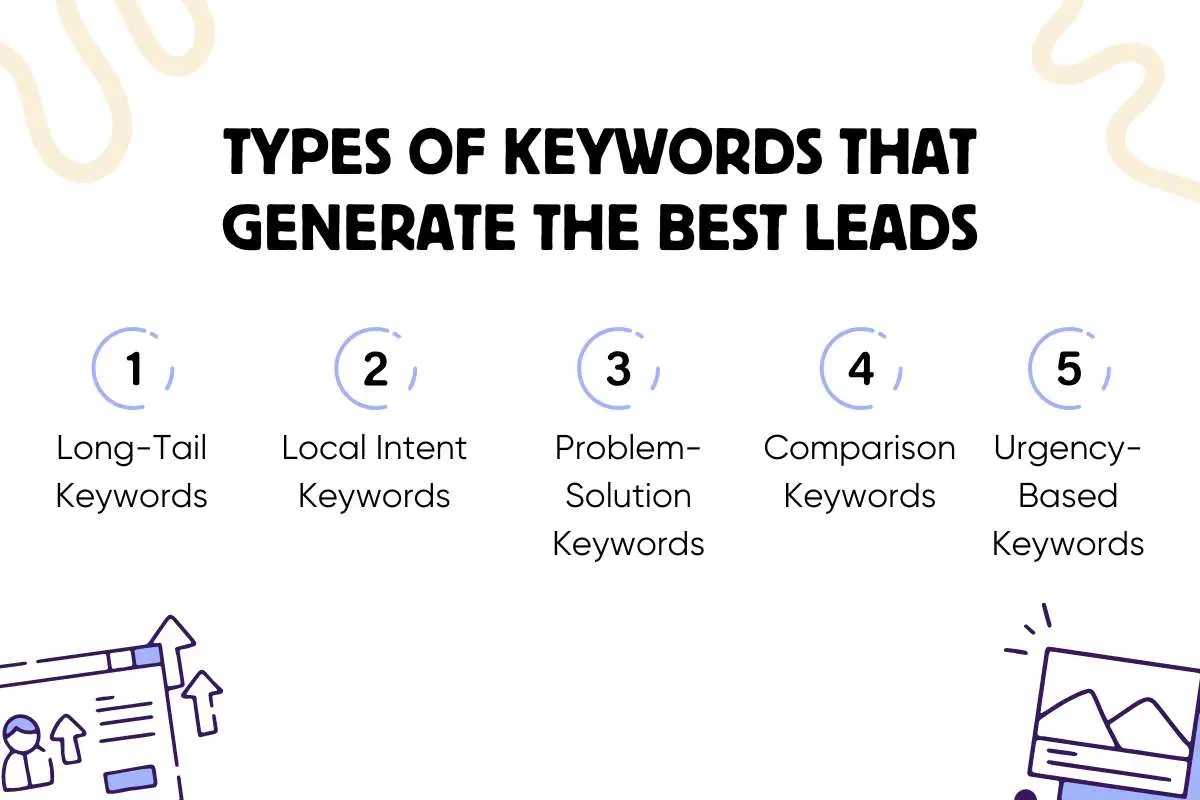 TYPES OF KEYWORDS THAT GENERATE THE BEST LEADS

1
Long-Tail Keywords

2
Local Intent Keywords

3
Problem-Solution Keywords

4
Comparison Keywords

5
Urgency-Based Keywords